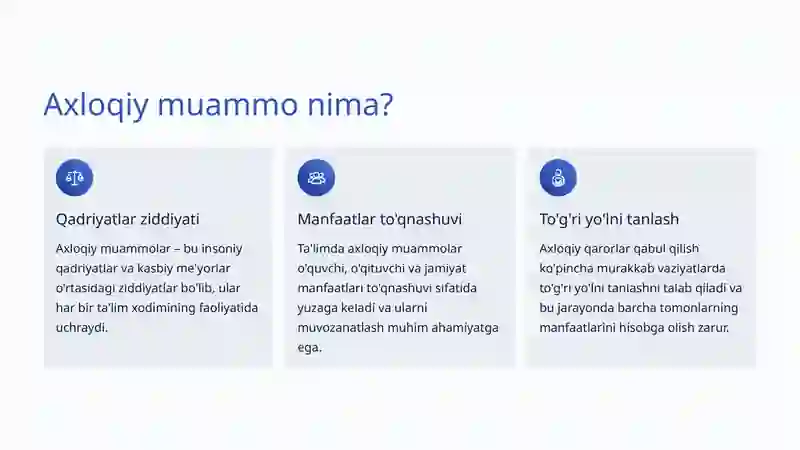 Axloqiy muammo nima?

Qadriyatlar ziddiyati

Axloqiy muammolar – bu insoniy qadriyatlar va kasbiy me'yorlar o'rtasidagi ziddiyatlar bo'lib, ular har bir ta'lim xodimining faoliyatida uchraydi.

Manfaatlar to'qnashuvi

Ta'limda axloqiy muammolar o'quvchi, o'qituvchi va jamiyat manfaatlari to'qnashuvi sifatida yuzaga keladi va ularni muvozanatlash muhim ahamiyatga ega.

To'g'ri yo'lni tanlash

Axloqiy qarorlar qabul qilish ko'pincha murakkab vaziyatlarda to'g'ri yo'lni tanlashni talab qiladi va bu jarayonda barcha tomonlarning manfaatlarini hisobga olish zarur.